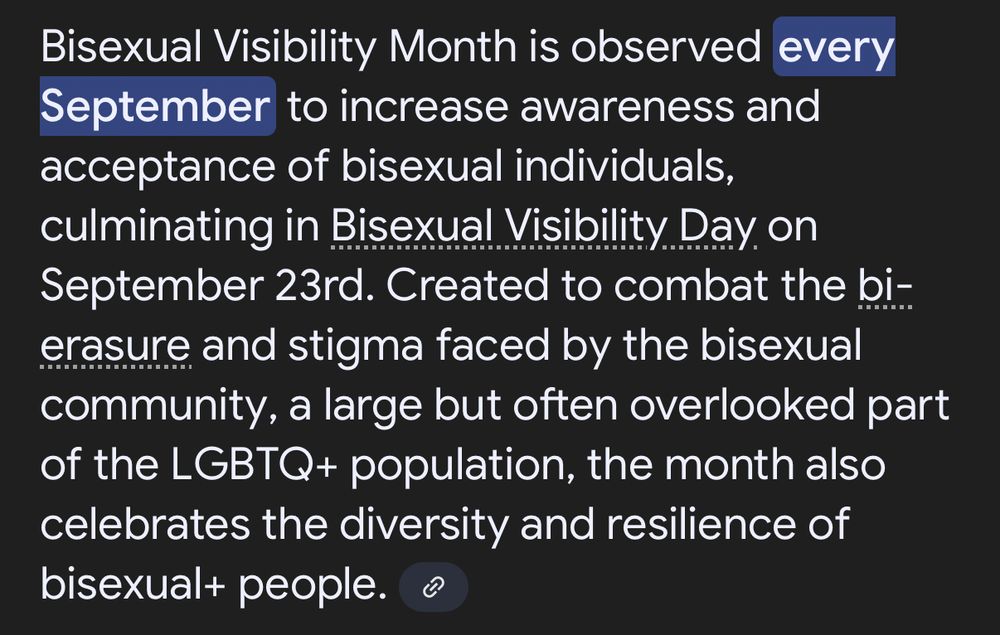 Bisexual Visibility Month is observed every September to increase awareness and acceptance of bisexual individuals, culminating in Bisexual Visibility Day on September 23rd. Created to combat the bi-erasure and stigma faced by the bisexual community, a large but often overlooked part of the LGBTQ+ population, the month also celebrates the diversity and resilience of bisexual+ people.